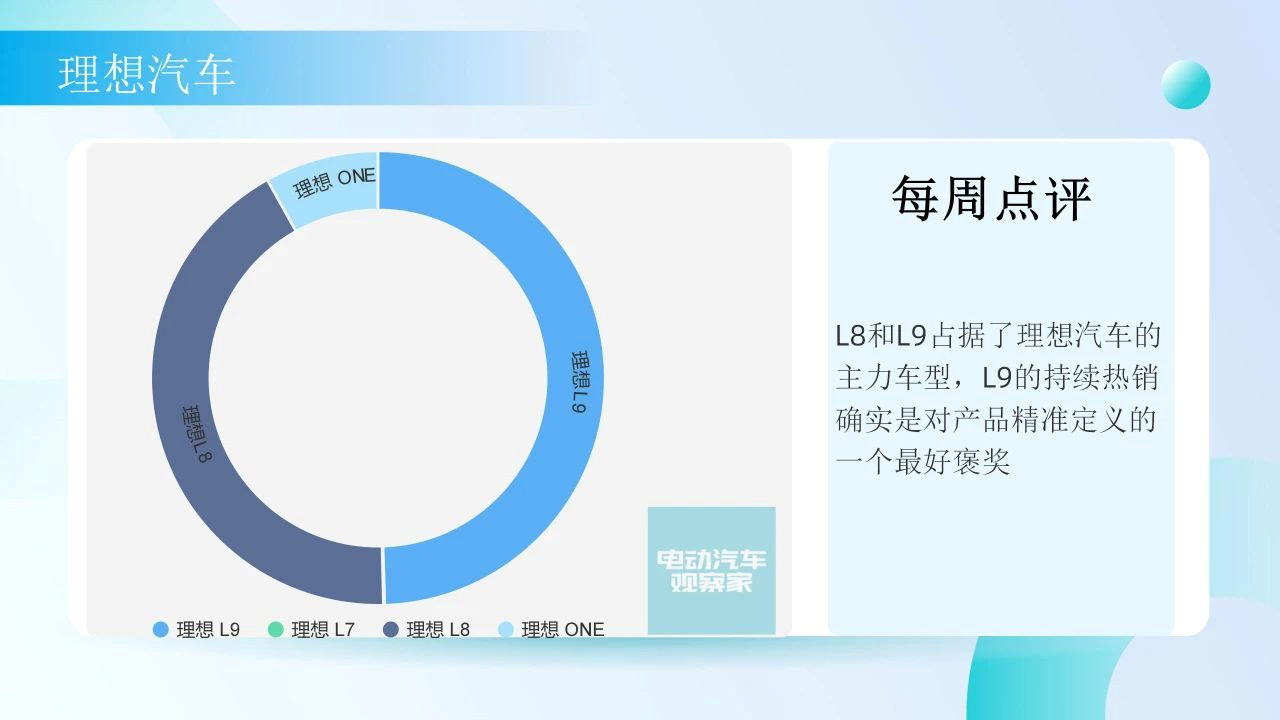 理想汽车

理想 ONE

理想L9

理想L8

电动汽车观察家

理想 L9　理想 L7　理想 L8　理想 ONE

每周点评

L8和L9占据了理想汽车的主力车型，L9的持续热销确实是对产品精准定义的一个最好褒奖